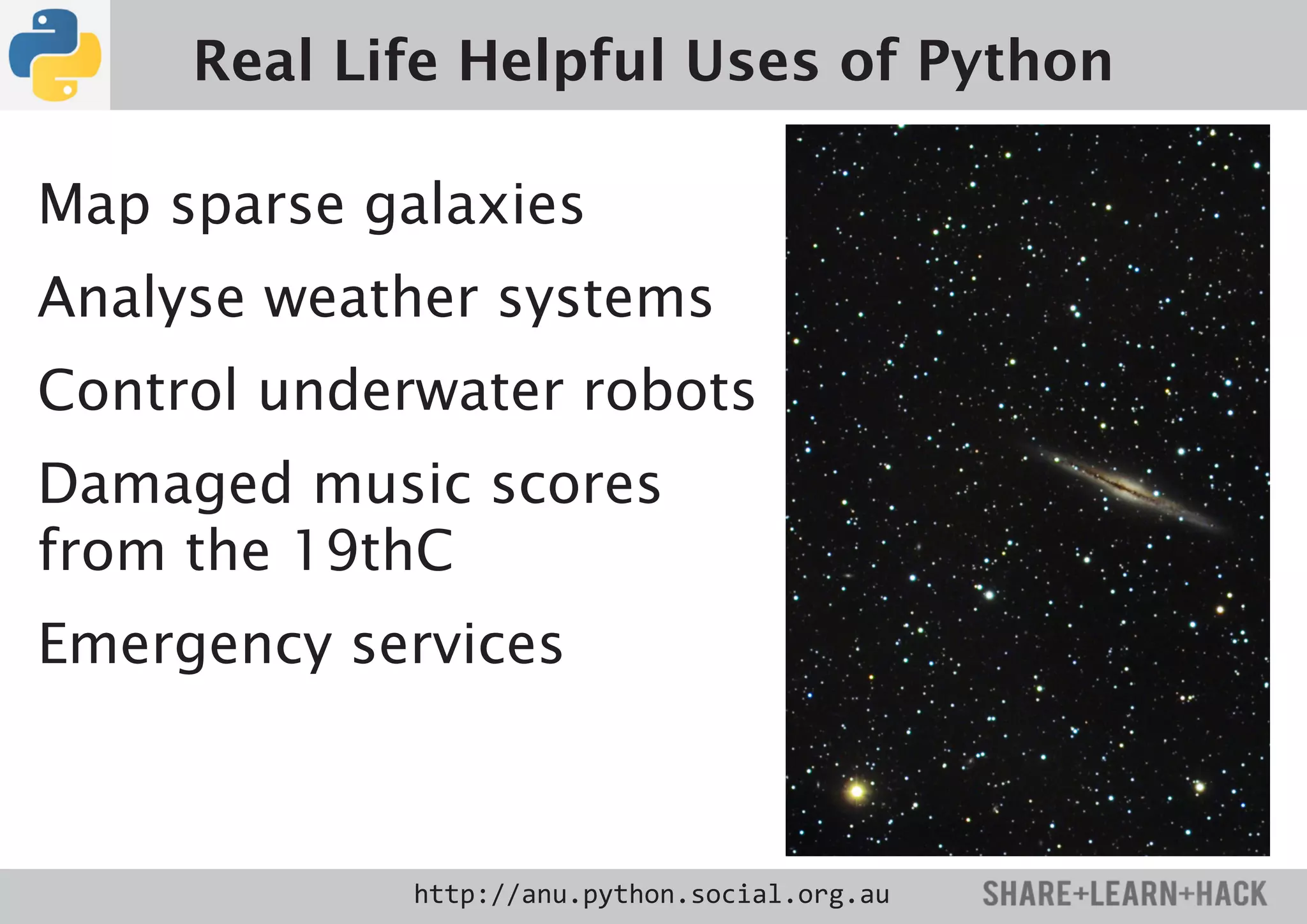 Real Life Helpful Uses of Python

Map sparse galaxies

Analyse weather systems

Control underwater robots

Damaged music scores from the 19thC

Emergency services

http://anu.python.social.org.au

SHARE+LEARN+HACK